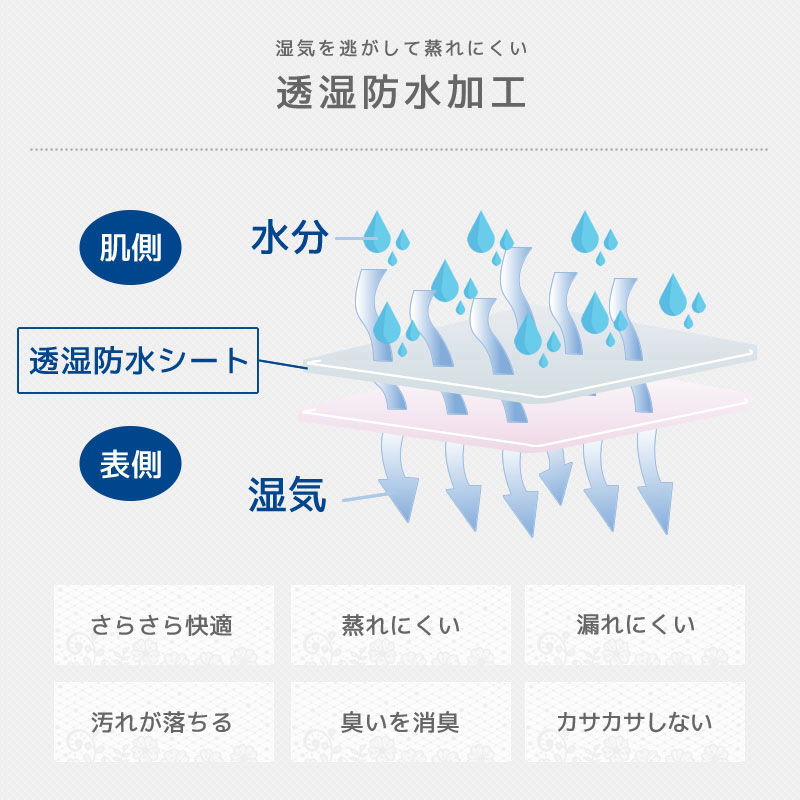 湿気を逃がして蒸れにくい
透湿防水加工

肌側
水分
透湿防水シート
表側
湿気

さらさら快適
蒸れにくい
漏れにくい
汚れが落ちる
臭いを消臭
カサカサしない